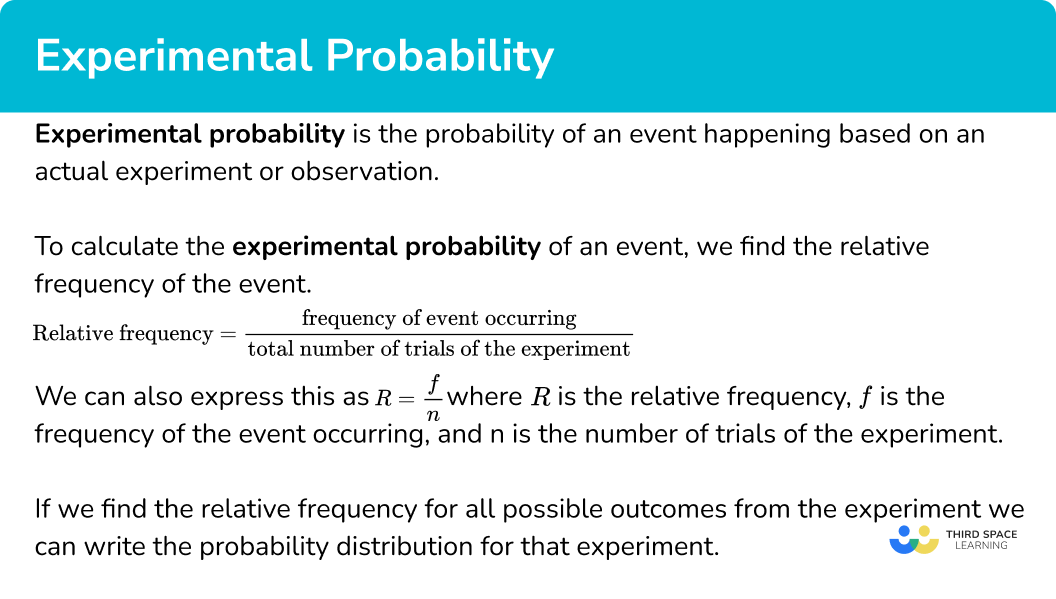 Experimental Probability

Experimental probability is the probability of an event happening based on an actual experiment or observation.

To calculate the experimental probability of an event, we find the relative frequency of the event.

$\text{Relative frequency} = \frac{\text{frequency of event occurring}}{\text{total number of trials of the experiment}}$

We can also express this as $R = \frac{f}{n}$ where $R$ is the relative frequency, $f$ is the frequency of the event occurring, and n is the number of trials of the experiment.

If we find the relative frequency for all possible outcomes from the experiment we can write the probability distribution for that experiment.

THIRD SPACE LEARNING